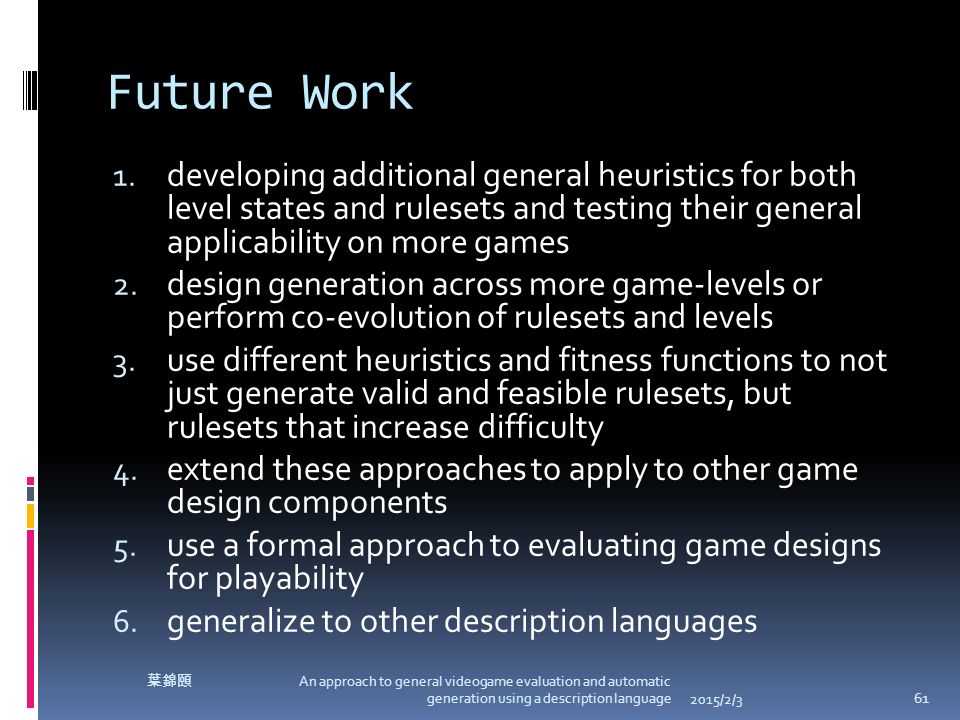 Future Work

1. developing additional general heuristics for both level states and rulesets and testing their general applicability on more games
2. design generation across more game-levels or perform co-evolution of rulesets and levels
3. use different heuristics and fitness functions to not just generate valid and feasible rulesets, but rulesets that increase difficulty
4. extend these approaches to apply to other game design components
5. use a formal approach to evaluating game designs for playability
6. generalize to other description languages

葉錦頤

An approach to general videogame evaluation and automatic generation using a description language

2015/2/3

61